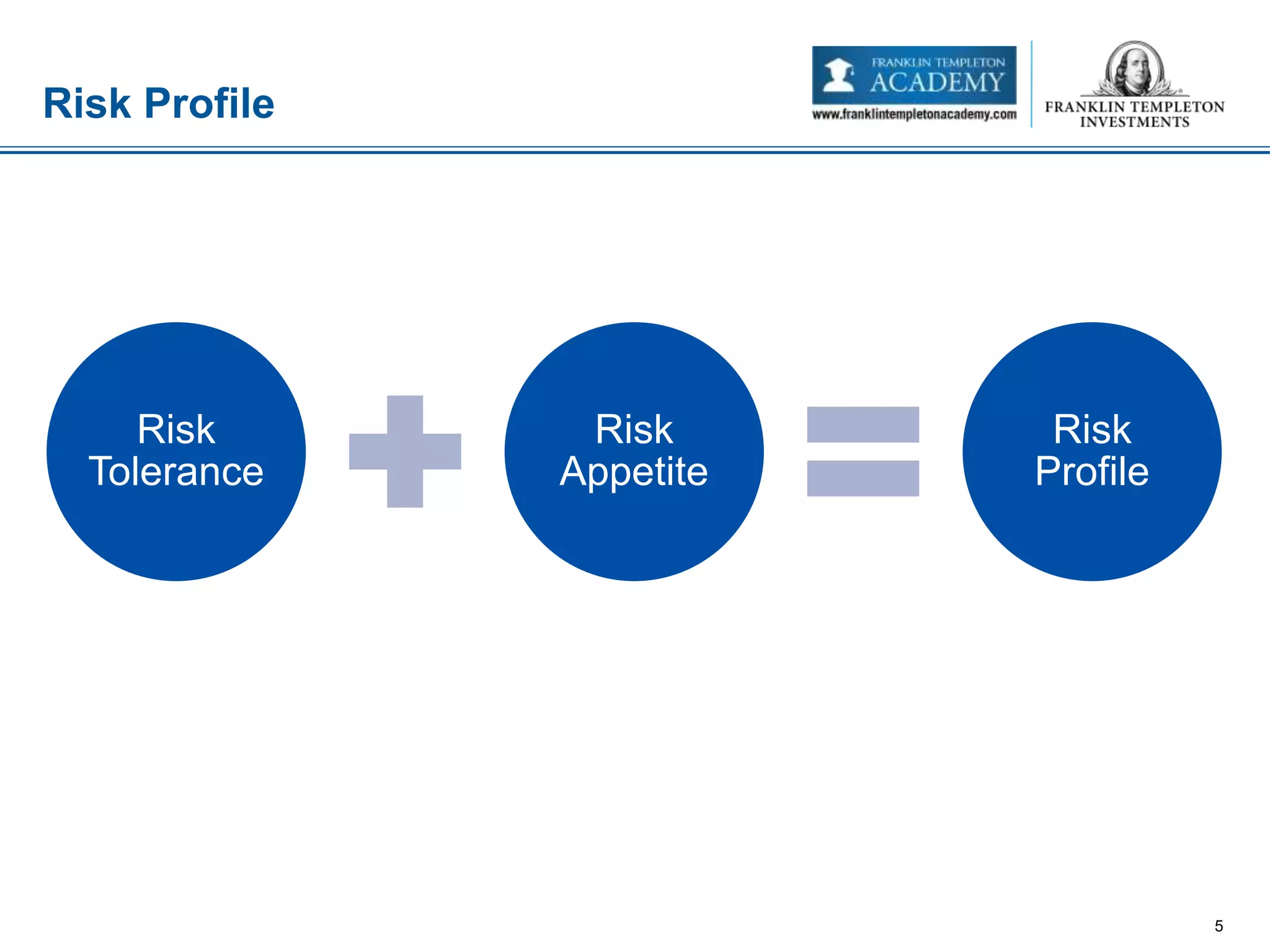 Risk Profile

FRANKLIN TEMPLETON
ACADEMY
www.franklintempletonacademy.com

FRANKLIN TEMPLETON
INVESTMENTS

Risk Tolerance

Risk Appetite

Risk Profile

5